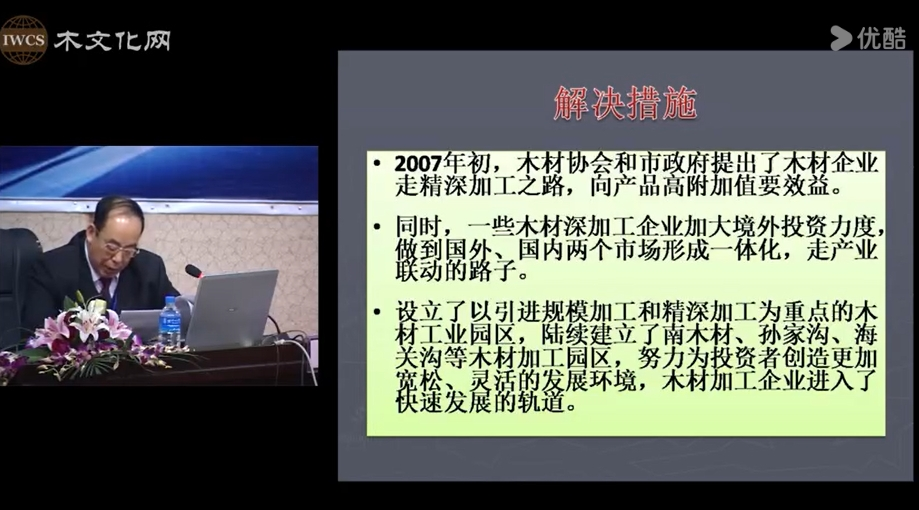 IWCS 木文化网

优酷

解决措施

• 2007年初，木材协会和市政府提出了木材企业走精深加工之路，向产品高附加值要效益。

• 同时，一些木材深加工企业加大境外投资力度，做到国外、国内两个市场形成一体化，走产业联动的路子。

• 设立了以引进规模加工和精深加工为重点的木材工业园区，陆续建立了南木材、孙家沟、海关沟等木材加工园区，努力为投资者创造更加宽松、灵活的发展环境，木材加工企业进入了快速发展的轨道。